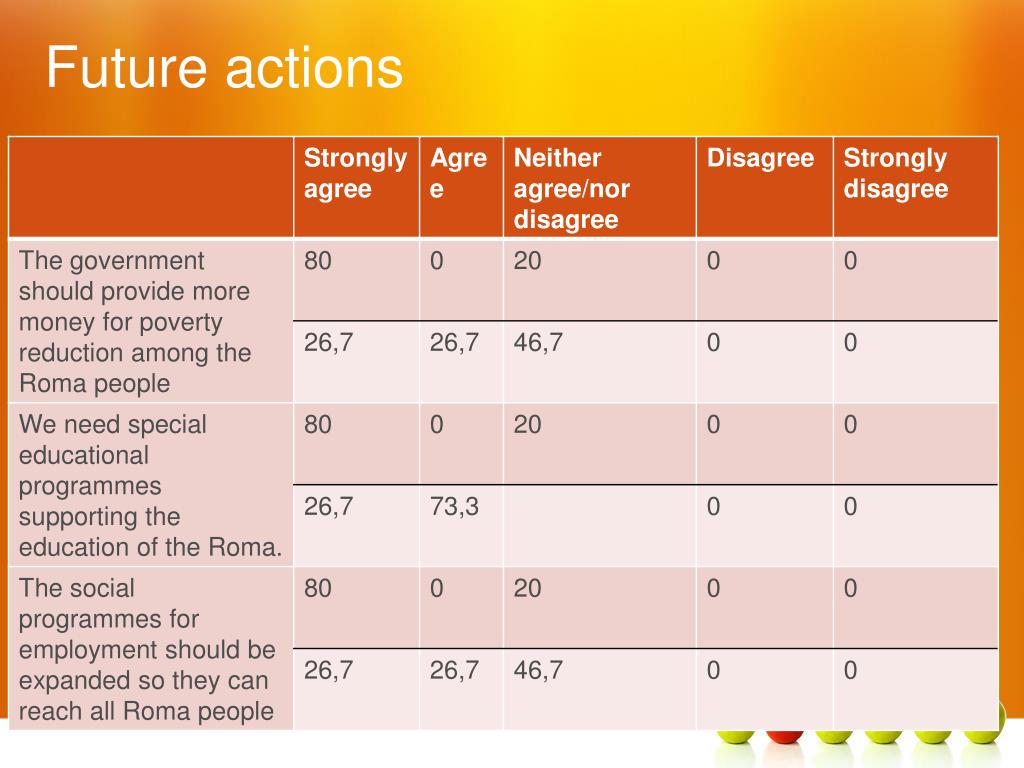 Future actions

| | Strongly agree | Agree | Neither agree/nor disagree | Disagree | Strongly disagree |
|---|---|---|---|---|---|
| The government should provide more money for poverty reduction among the Roma people | 80 | 0 | 20 | 0 | 0 |
| | 26,7 | 26,7 | 46,7 | 0 | 0 |
| We need special educational programmes supporting the education of the Roma. | 80 | 0 | 20 | 0 | 0 |
| | 26,7 | 73,3 | | 0 | 0 |
| The social programmes for employment should be expanded so they can reach all Roma people | 80 | 0 | 20 | 0 | 0 |
| | 26,7 | 26,7 | 46,7 | 0 | 0 |